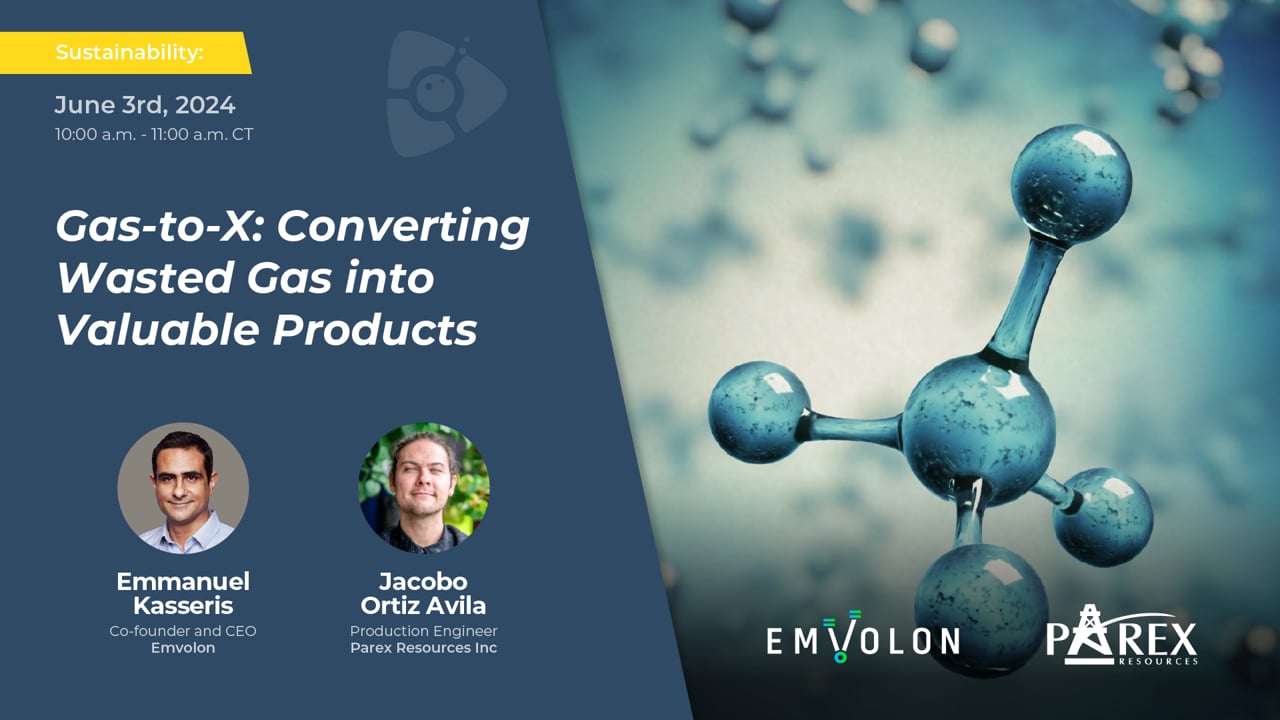 Sustainability:

June 3rd, 2024
10:00 a.m. - 11:00 a.m. CT

Gas-to-X: Converting Wasted Gas into Valuable Products

Emmanuel Kasseris
Co-founder and CEO
Emvolon

Jacobo Ortiz Avila
Production Engineer
Parex Resources Inc

EMVOLON

PAREX
RESOURCES